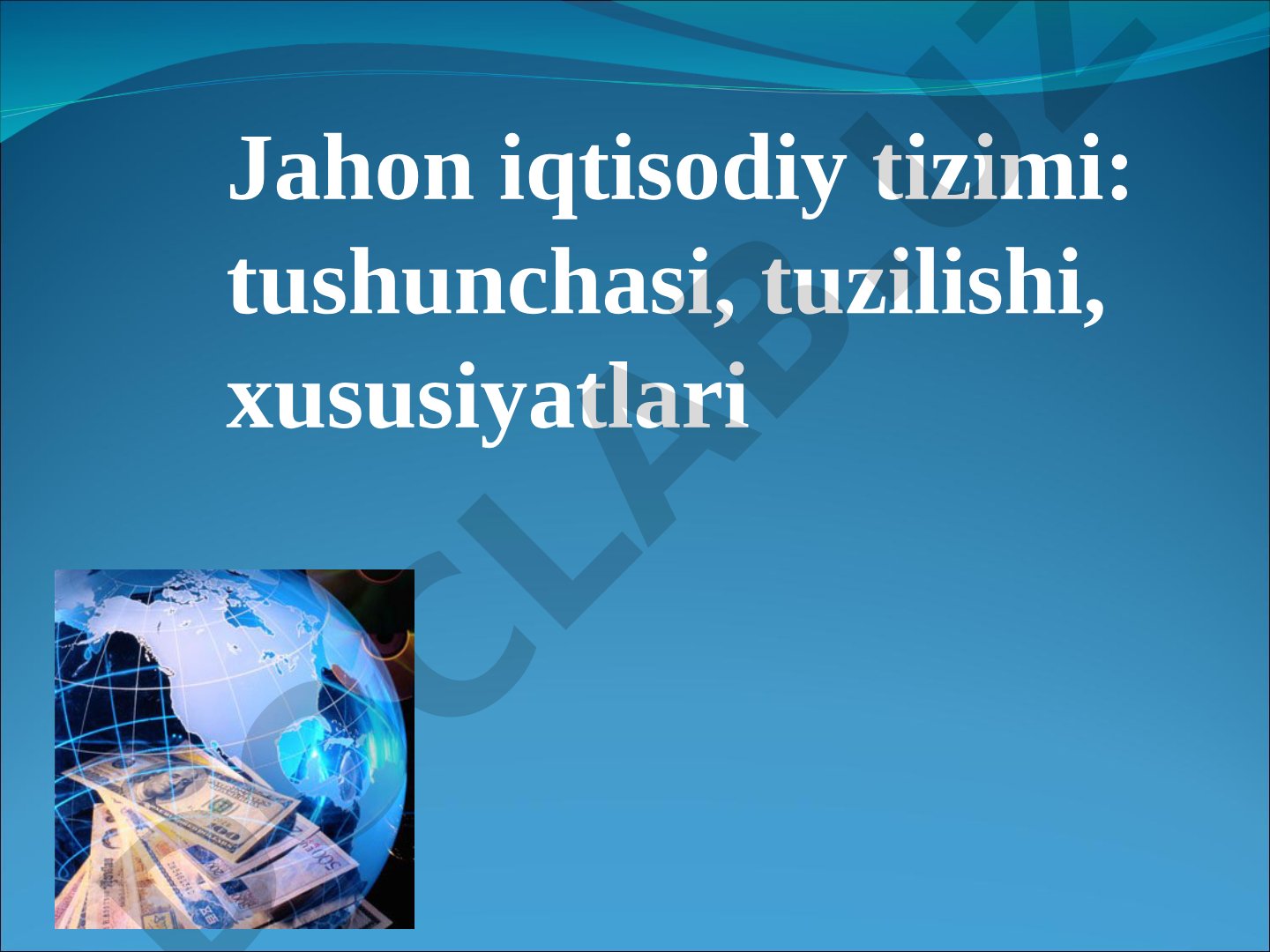 Jahon iqtisodiy tizimi: tushunchasi, tuzilishi, xususiyatlari

DOCLAB.UZ